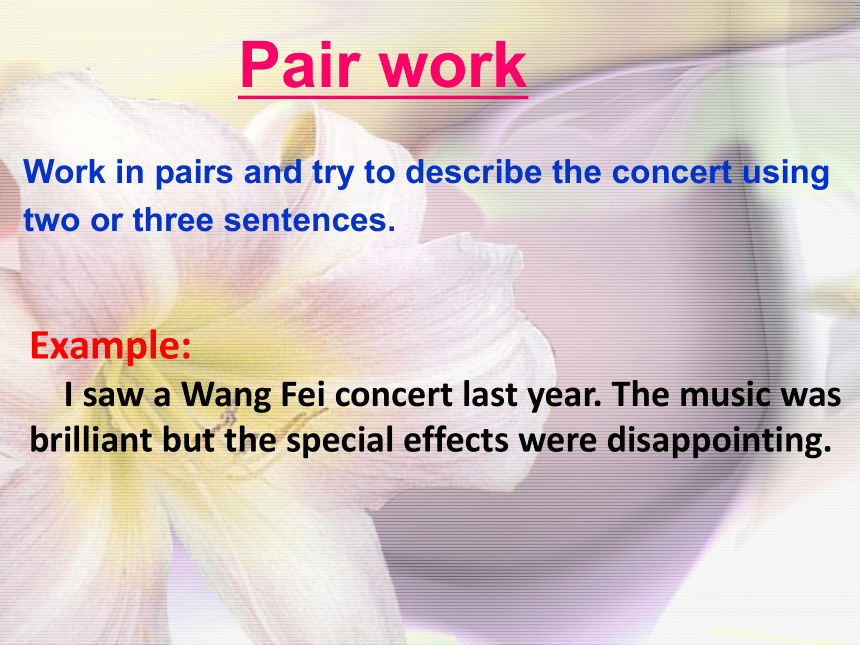 Pair work

Work in pairs and try to describe the concert using two or three sentences.

Example:
I saw a Wang Fei concert last year. The music was brilliant but the special effects were disappointing.